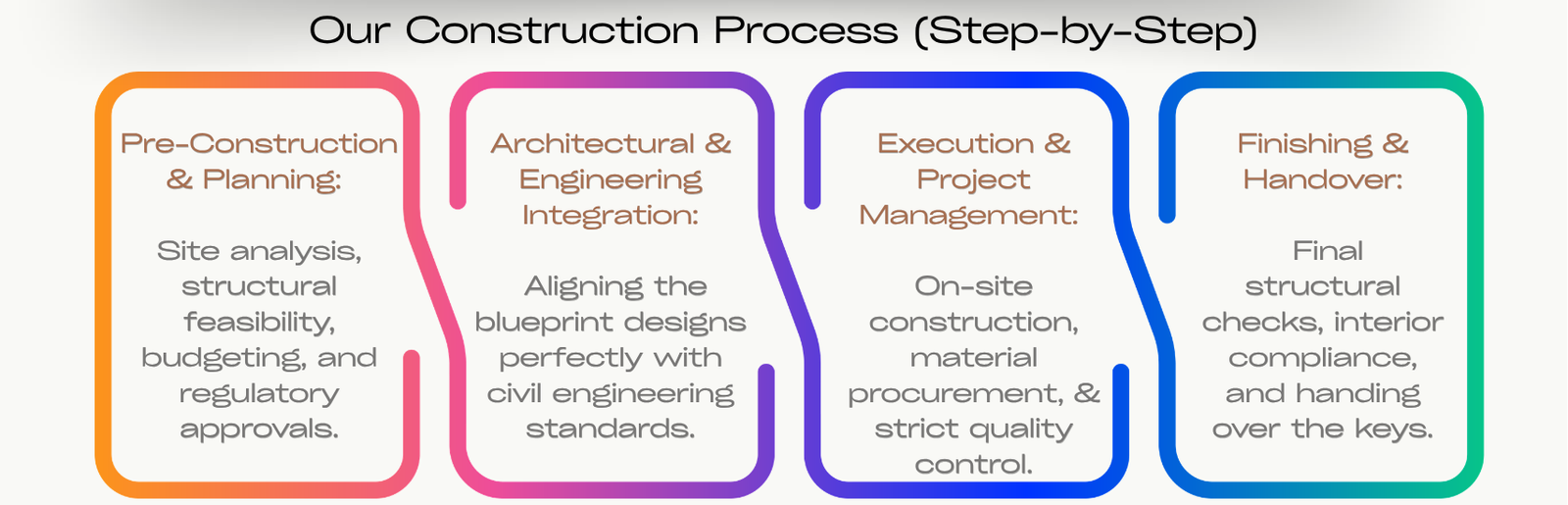 Our Construction Process (Step-by-Step)

Pre-Construction & Planning:

Site analysis, structural feasibility, budgeting, and regulatory approvals.

Architectural & Engineering Integration:

Aligning the blueprint designs perfectly with civil engineering standards.

Execution & Project Management:

On-site construction, material procurement, & strict quality control.

Finishing & Handover:

Final structural checks, interior compliance, and handing over the keys.